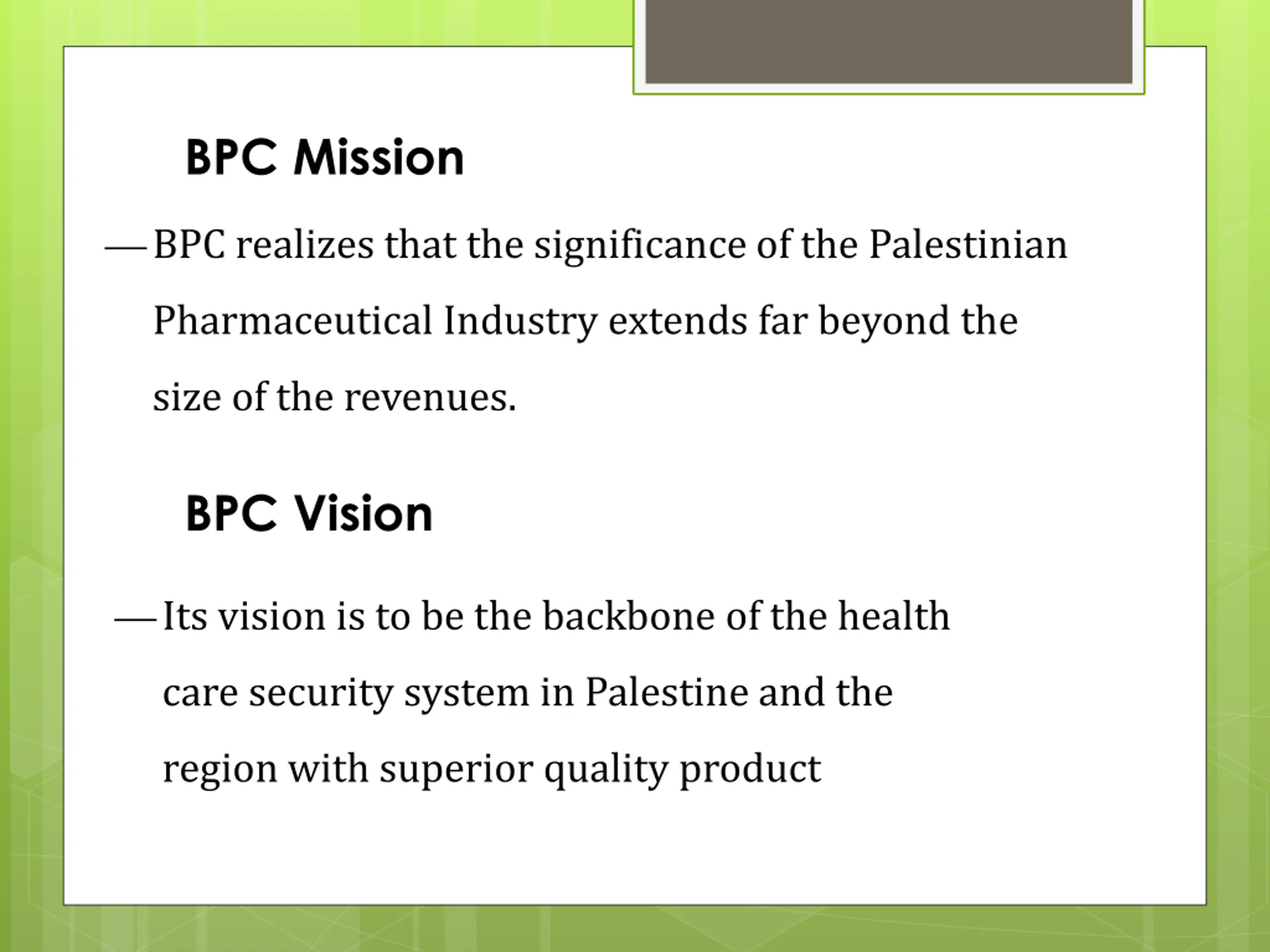 BPC Mission

— BPC realizes that the significance of the Palestinian Pharmaceutical Industry extends far beyond the size of the revenues.

BPC Vision

— Its vision is to be the backbone of the health care security system in Palestine and the region with superior quality product